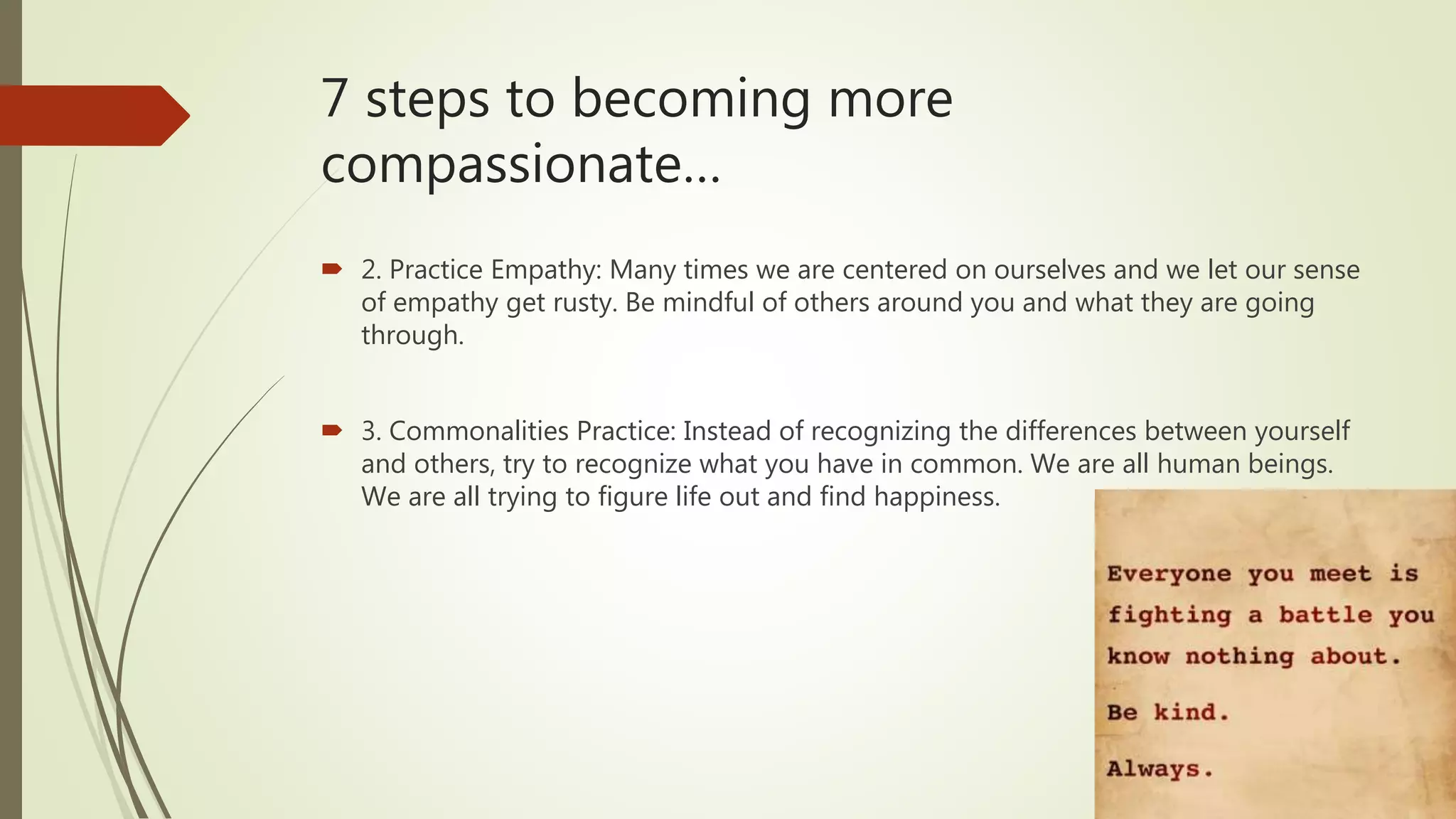 7 steps to becoming more compassionate…

2. Practice Empathy: Many times we are centered on ourselves and we let our sense of empathy get rusty. Be mindful of others around you and what they are going through.

3. Commonalities Practice: Instead of recognizing the differences between yourself and others, try to recognize what you have in common. We are all human beings. We are all trying to figure life out and find happiness.

Everyone you meet is fighting a battle you know nothing about.

Be kind.

Always.